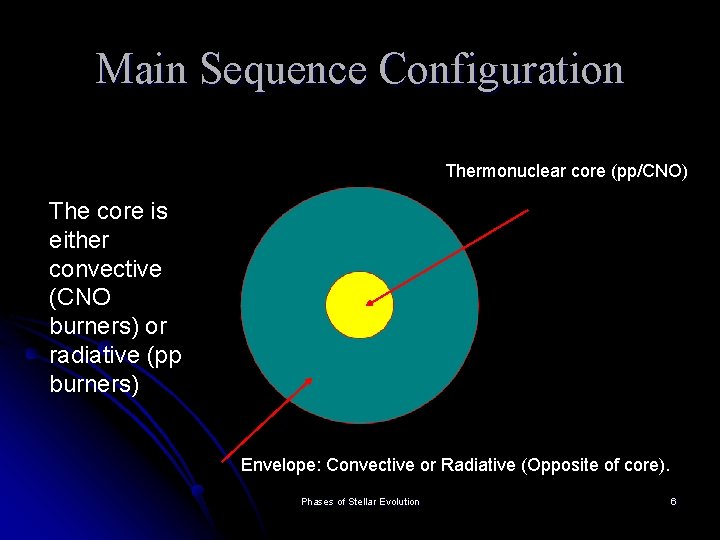 Main Sequence Configuration

Thermonuclear core (pp/CNO)

The core is either convective (CNO burners) or radiative (pp burners)

Envelope: Convective or Radiative (Opposite of core).

Phases of Stellar Evolution

6